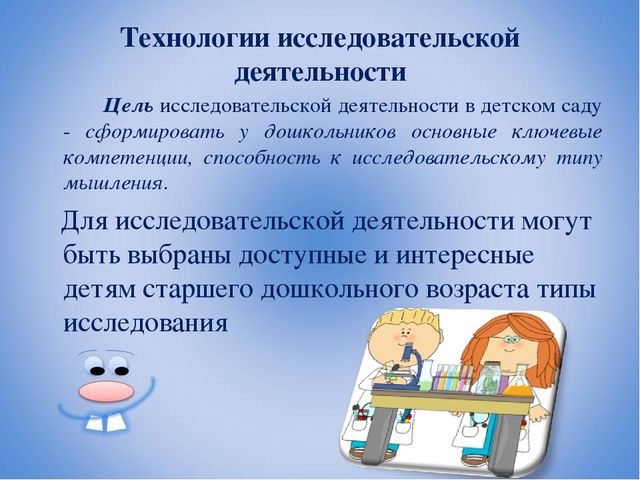 Технологии исследовательской деятельности

Цель исследовательской деятельности в детском саду - сформировать у дошкольников основные ключевые компетенции, способность к исследовательскому типу мышления.

Для исследовательской деятельности могут быть выбраны доступные и интересные детям старшего дошкольного возраста типы исследования